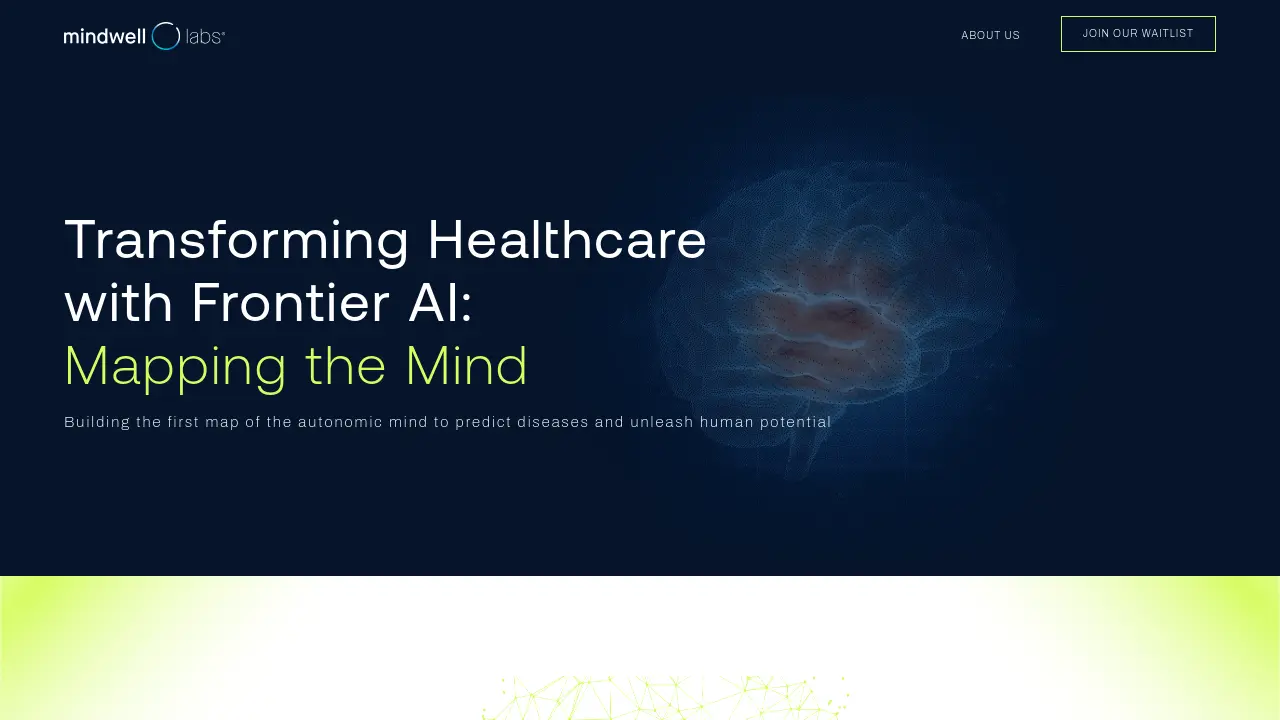 mindwell labs®

ABOUT US

JOIN OUR WAITLIST

Transforming Healthcare with Frontier AI: Mapping the Mind

Building the first map of the autonomic mind to predict diseases and unleash human potential